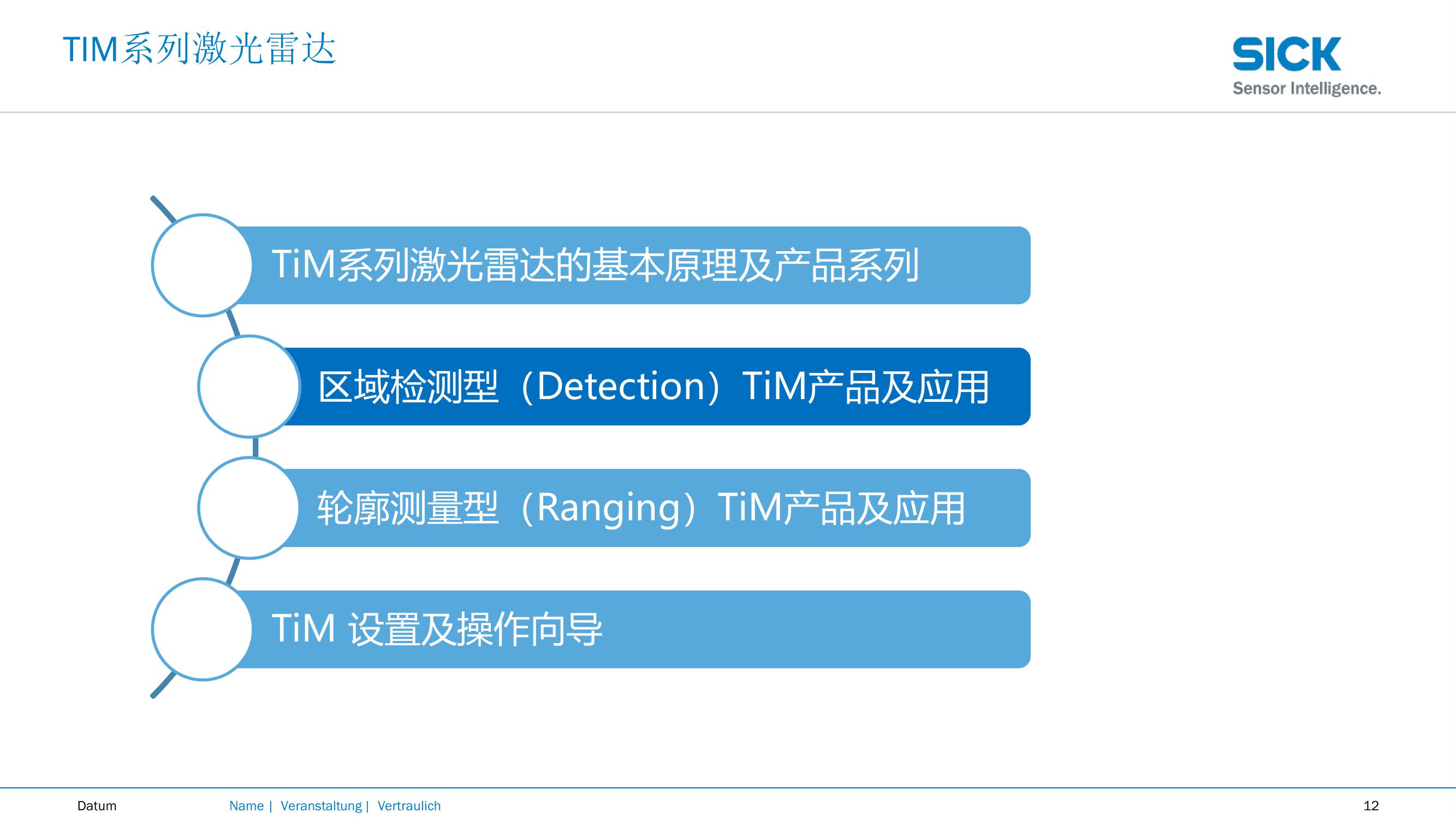 TIM系列激光雷达

SICK
Sensor Intelligence.

TiM系列激光雷达的基本原理及产品系列

区域检测型（Detection）TiM产品及应用

轮廓测量型（Ranging）TiM产品及应用

TiM 设置及操作向导

Datum Name | Veranstaltung | Vertraulich 12